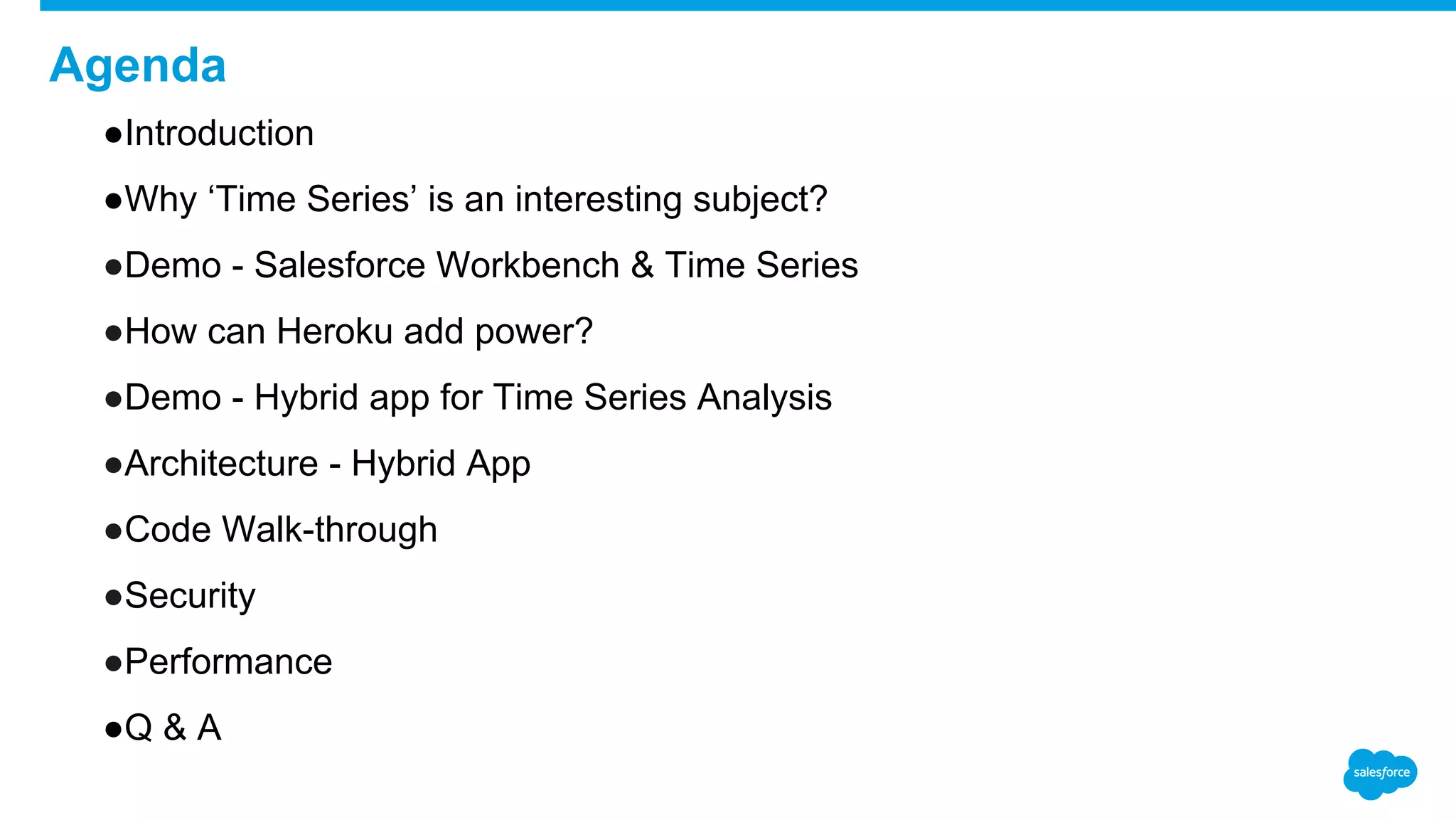 Agenda

●Introduction

●Why ‘Time Series’ is an interesting subject?

●Demo - Salesforce Workbench & Time Series

●How can Heroku add power?

●Demo - Hybrid app for Time Series Analysis

●Architecture - Hybrid App

●Code Walk-through

●Security

●Performance

●Q & A

salesforce